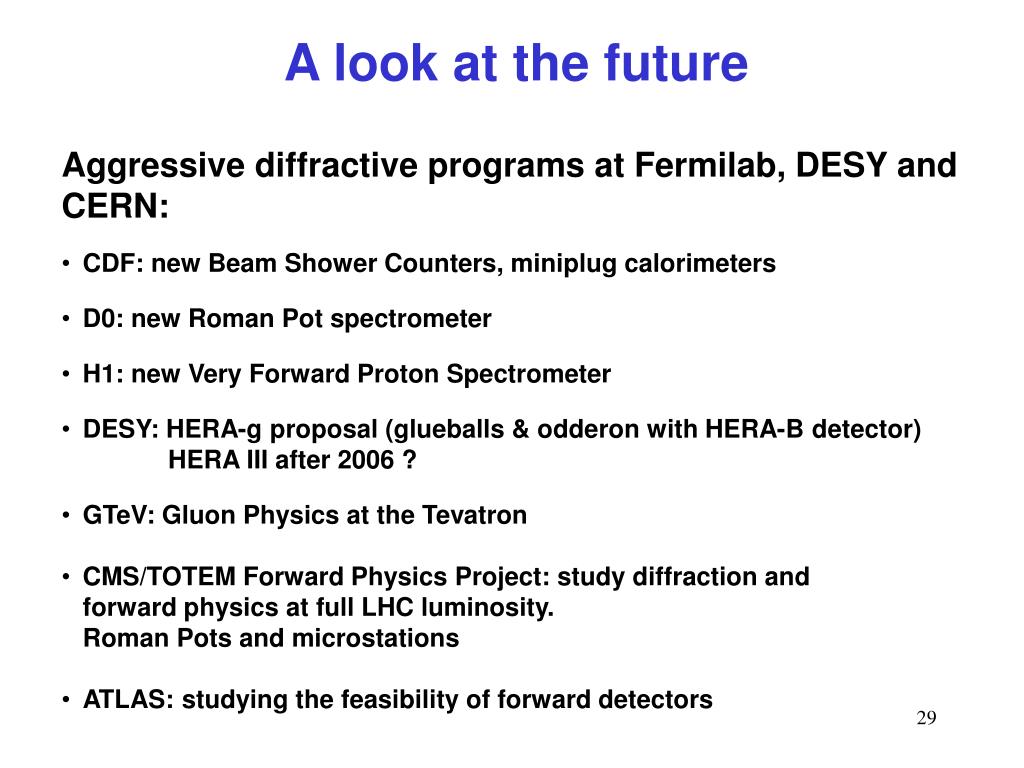 A look at the future

Aggressive diffractive programs at Fermilab, DESY and CERN:

• CDF: new Beam Shower Counters, miniplug calorimeters

• D0: new Roman Pot spectrometer

• H1: new Very Forward Proton Spectrometer

• DESY: HERA-g proposal (glueballs & odderon with HERA-B detector)
HERA III after 2006 ?

• GTeV: Gluon Physics at the Tevatron

• CMS/TOTEM Forward Physics Project: study diffraction and forward physics at full LHC luminosity.
Roman Pots and microstations

• ATLAS: studying the feasibility of forward detectors

29